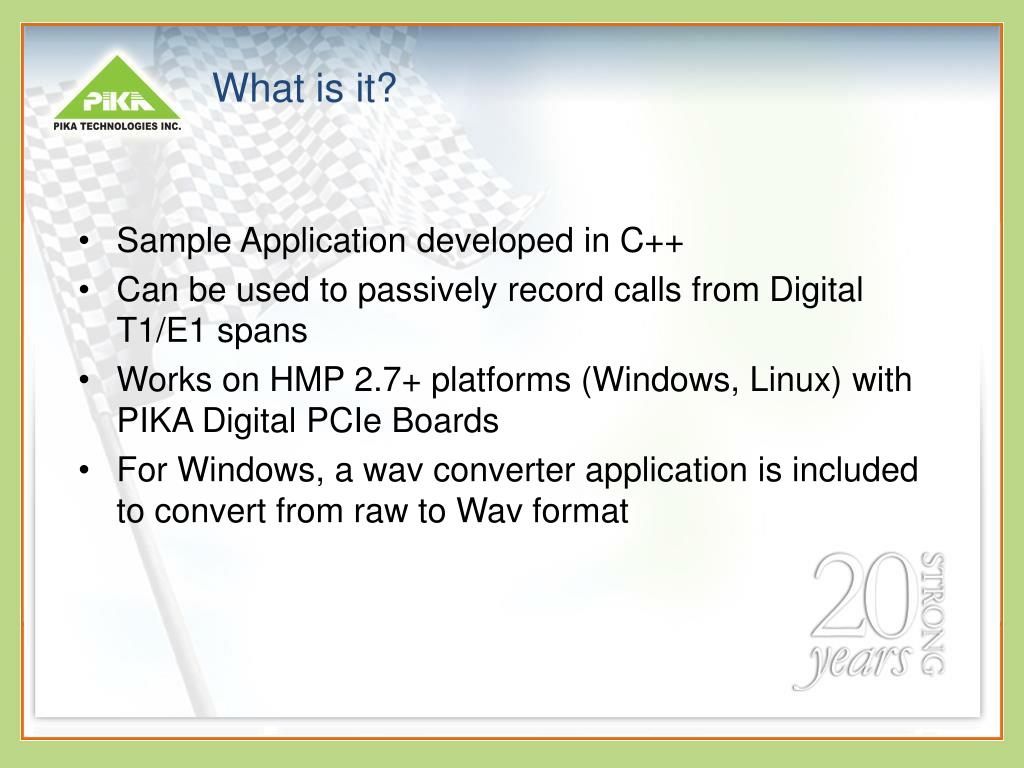 PIKA
PIKA TECHNOLOGIES INC.

What is it?

• Sample Application developed in C++
• Can be used to passively record calls from Digital T1/E1 spans
• Works on HMP 2.7+ platforms (Windows, Linux) with PIKA Digital PCIe Boards
• For Windows, a wav converter application is included to convert from raw to Wav format

20 years STRONG